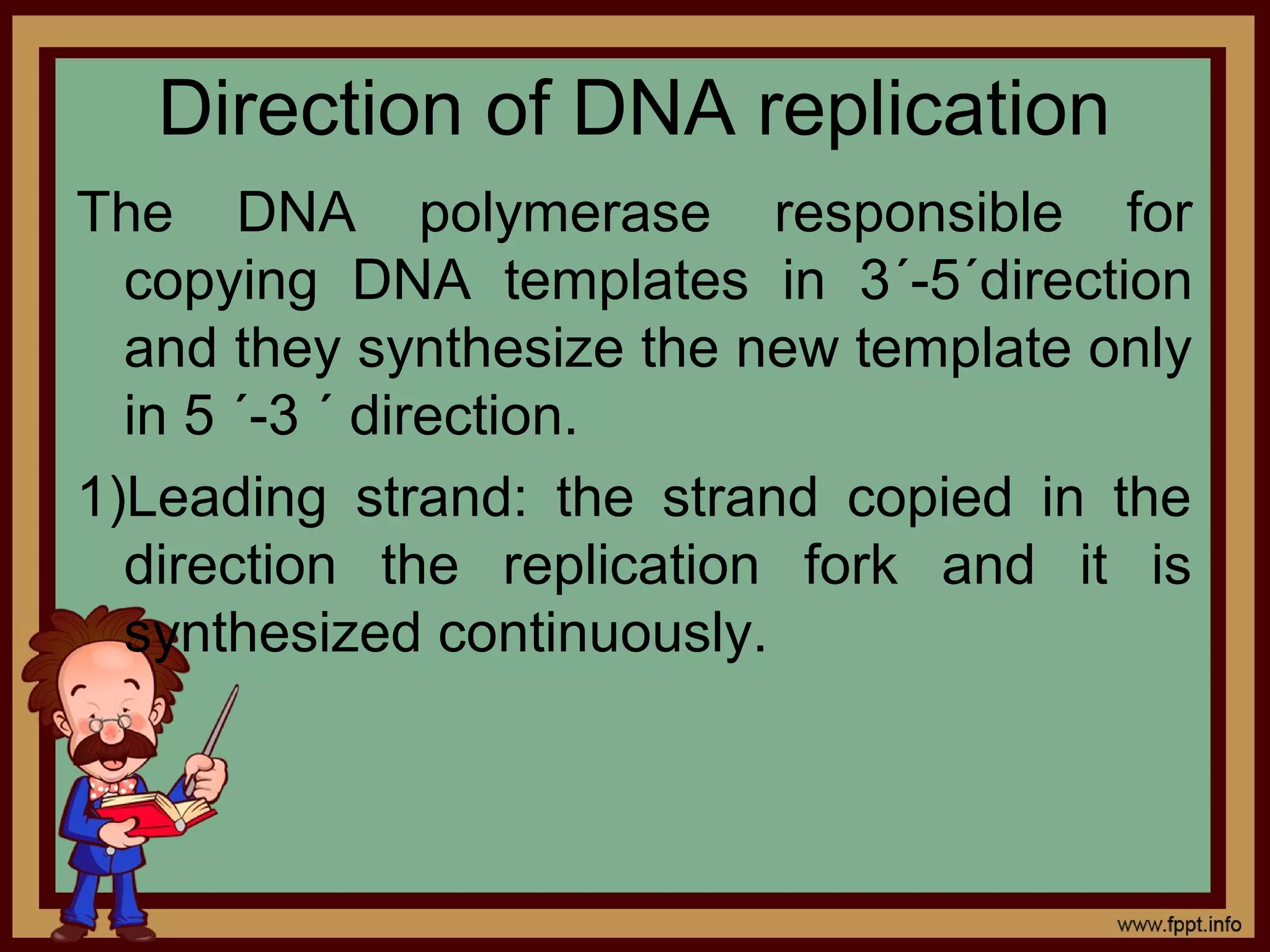 Direction of DNA replication

The DNA polymerase responsible for copying DNA templates in 3´-5´direction and they synthesize the new template only in 5 ´-3 ´ direction.

1)Leading strand: the strand copied in the direction the replication fork and it is synthesized continuously.

www.fppt.info